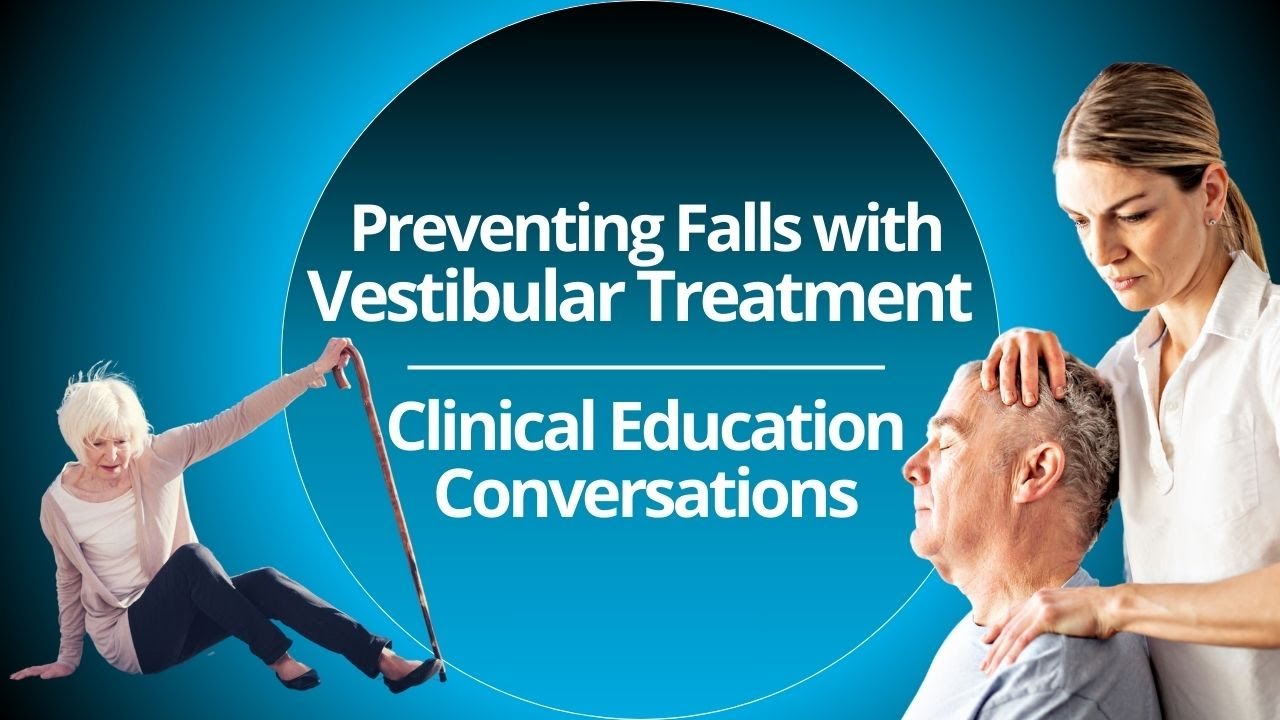 Preventing Falls with Vestibular Treatment

Clinical Education Conversations